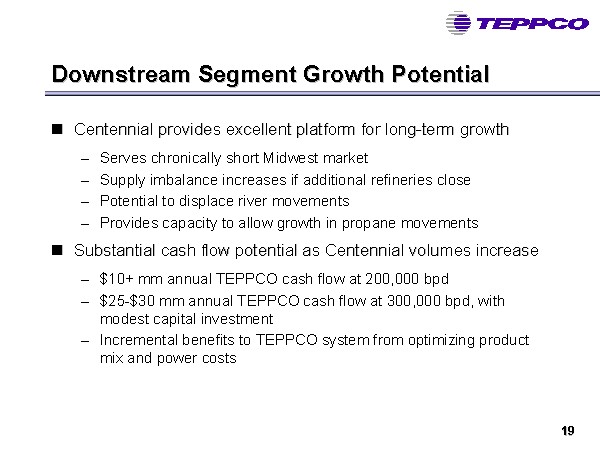 TEPPCO

Downstream Segment Growth Potential

■ Centennial provides excellent platform for long-term growth

– Serves chronically short Midwest market
– Supply imbalance increases if additional refineries close
– Potential to displace river movements
– Provides capacity to allow growth in propane movements

■ Substantial cash flow potential as Centennial volumes increase

– \$10+ mm annual TEPPCO cash flow at 200,000 bpd
– \$25-\$30 mm annual TEPPCO cash flow at 300,000 bpd, with modest capital investment
– Incremental benefits to TEPPCO system from optimizing product mix and power costs

19